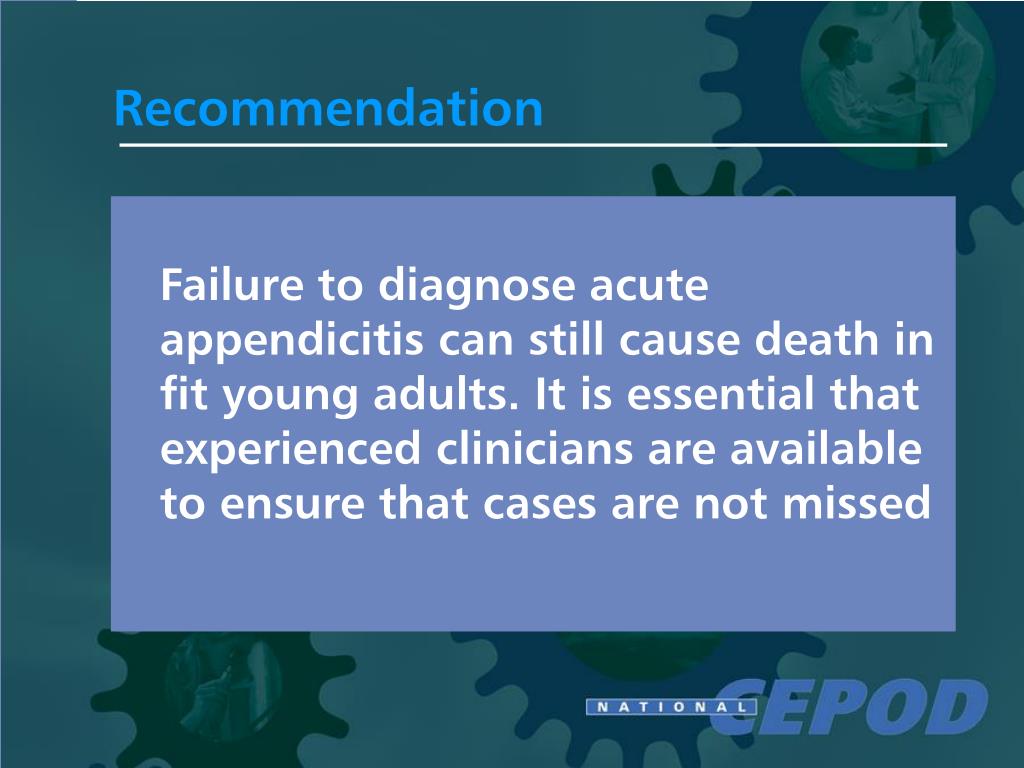 Recommendation

Failure to diagnose acute appendicitis can still cause death in fit young adults. It is essential that experienced clinicians are available to ensure that cases are not missed

NATIONAL CEPOD